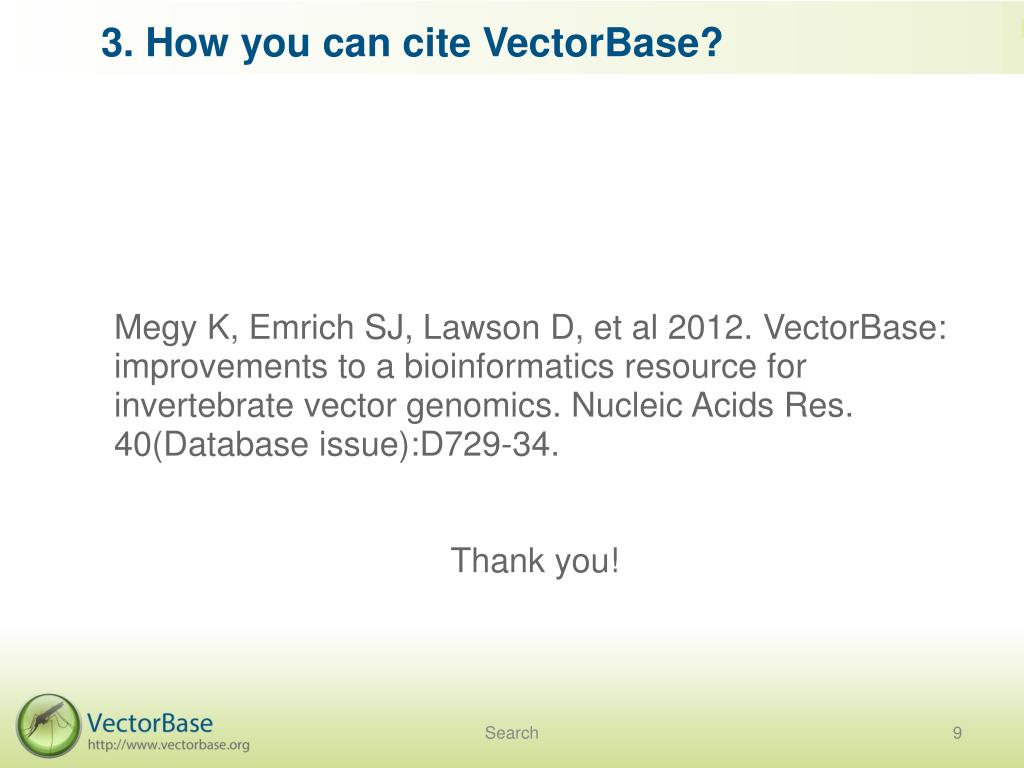 3. How you can cite VectorBase?

Megy K, Emrich SJ, Lawson D, et al 2012. VectorBase: improvements to a bioinformatics resource for invertebrate vector genomics. Nucleic Acids Res. 40(Database issue):D729-34.

Thank you!

VectorBase
http://www.vectorbase.org

Search

9